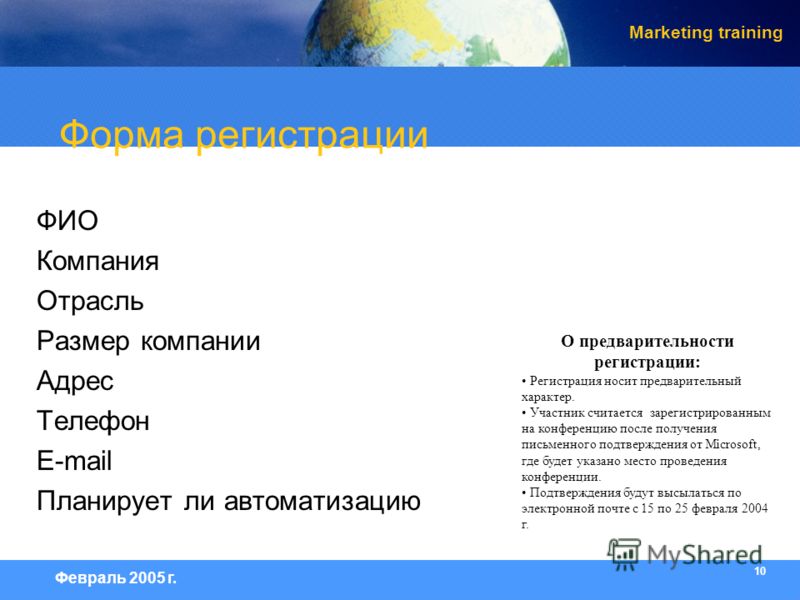 Marketing training

Форма регистрации

ФИО
Компания
Отрасль
Размер компании
Адрес
Телефон
E-mail
Планирует ли автоматизацию

О предварительности регистрации:

• Регистрация носит предварительный характер.
• Участник считается зарегистрированным на конференцию после получения письменного подтверждения от Microsoft, где будет указано место проведения конференции.
• Подтверждения будут высылаться по электронной почте с 15 по 25 февраля 2004 г.

MyShared

Февраль 2005 г.

10